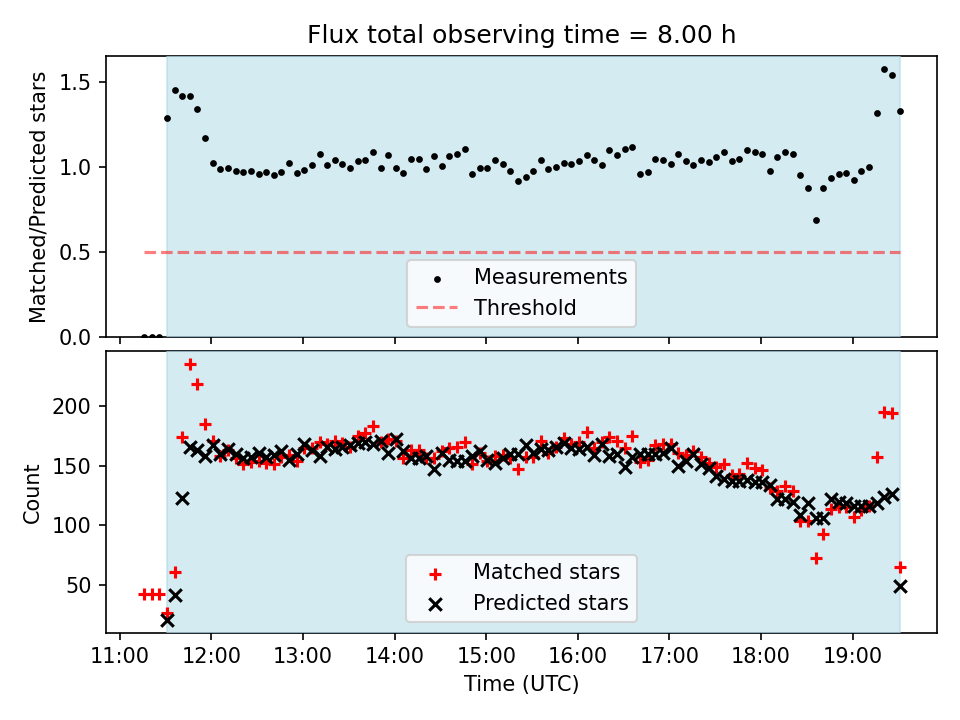 Flux total observing time = 8.00 h

Matched/Predicted stars

1.5
1.0
0.5
0.0

Measurements
Threshold

Count

200
150
100
50

Matched stars
Predicted stars

11:00 12:00 13:00 14:00 15:00 16:00 17:00 18:00 19:00

Time (UTC)